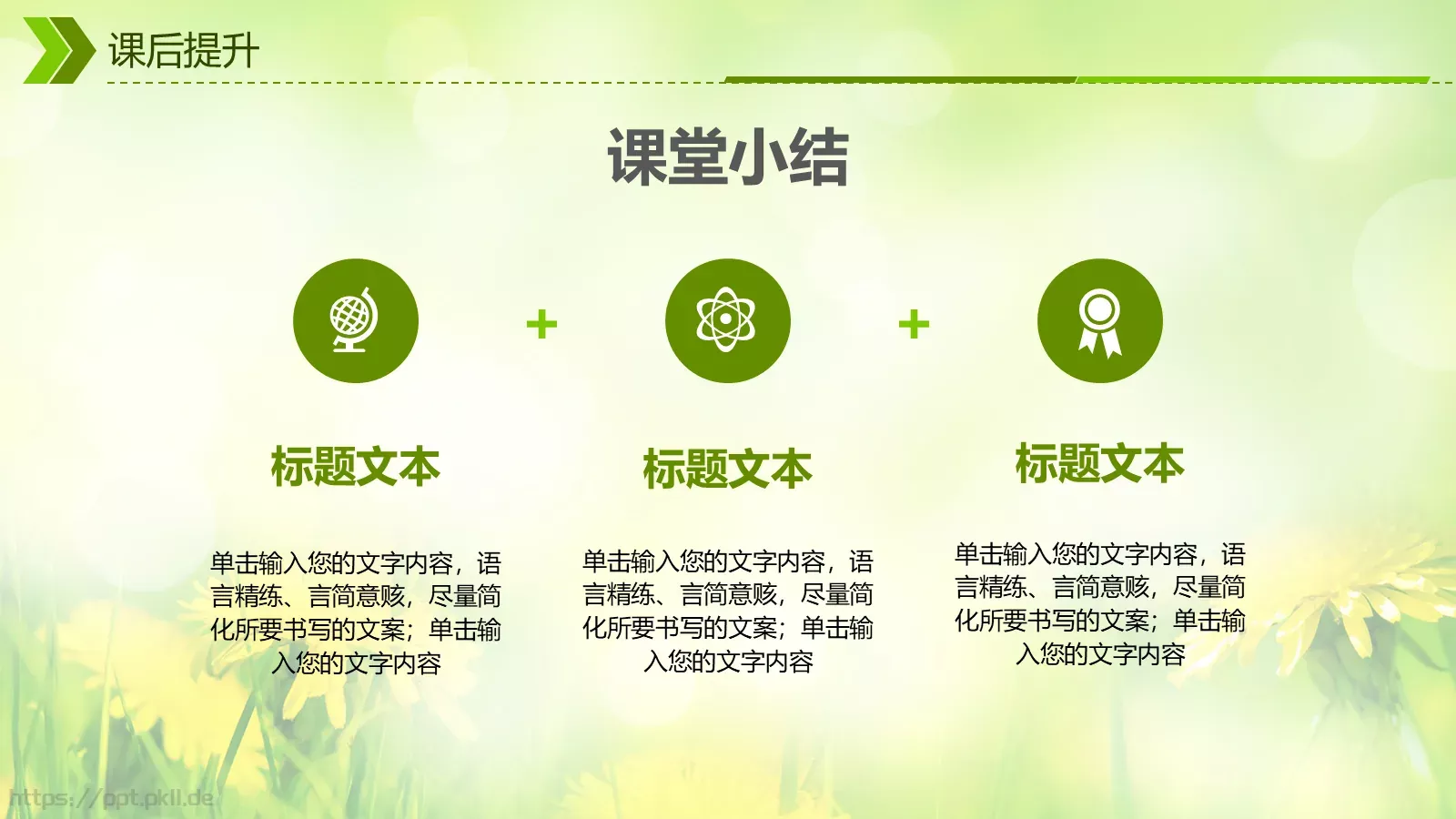 课后提升

课堂小结

+

+

标题文本

单击输入您的文字内容，语言精练、言简意赅，尽量简化所要书写的文案；单击输入您的文字内容

标题文本

单击输入您的文字内容，语言精练、言简意赅，尽量简化所要书写的文案；单击输入您的文字内容

标题文本

单击输入您的文字内容，语言精练、言简意赅，尽量简化所要书写的文案；单击输入您的文字内容

https://ppt.pkll.de